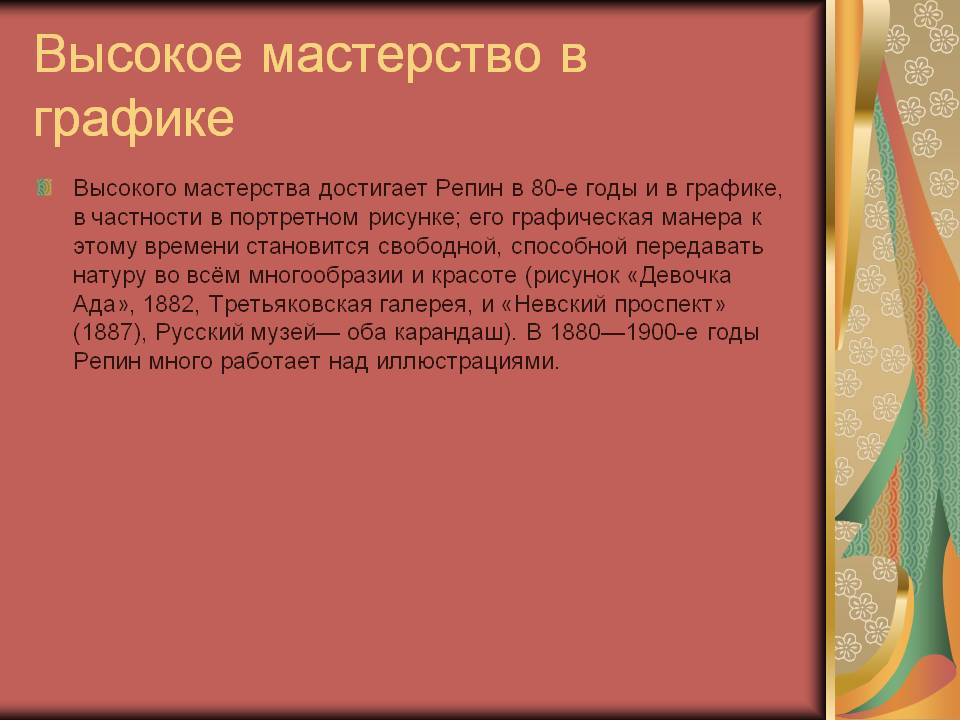 Высокое мастерство в графике

Высокого мастерства достигает Репин в 80-е годы и в графике, в частности в портретном рисунке; его графическая манера к этому времени становится свободной, способной передавать натуру во всём многообразии и красоте (рисунок «Девочка Ада», 1882, Третьяковская галерея, и «Невский проспект» (1887), Русский музей— оба карандаш). В 1880—1900-е годы Репин много работает над иллюстрациями.